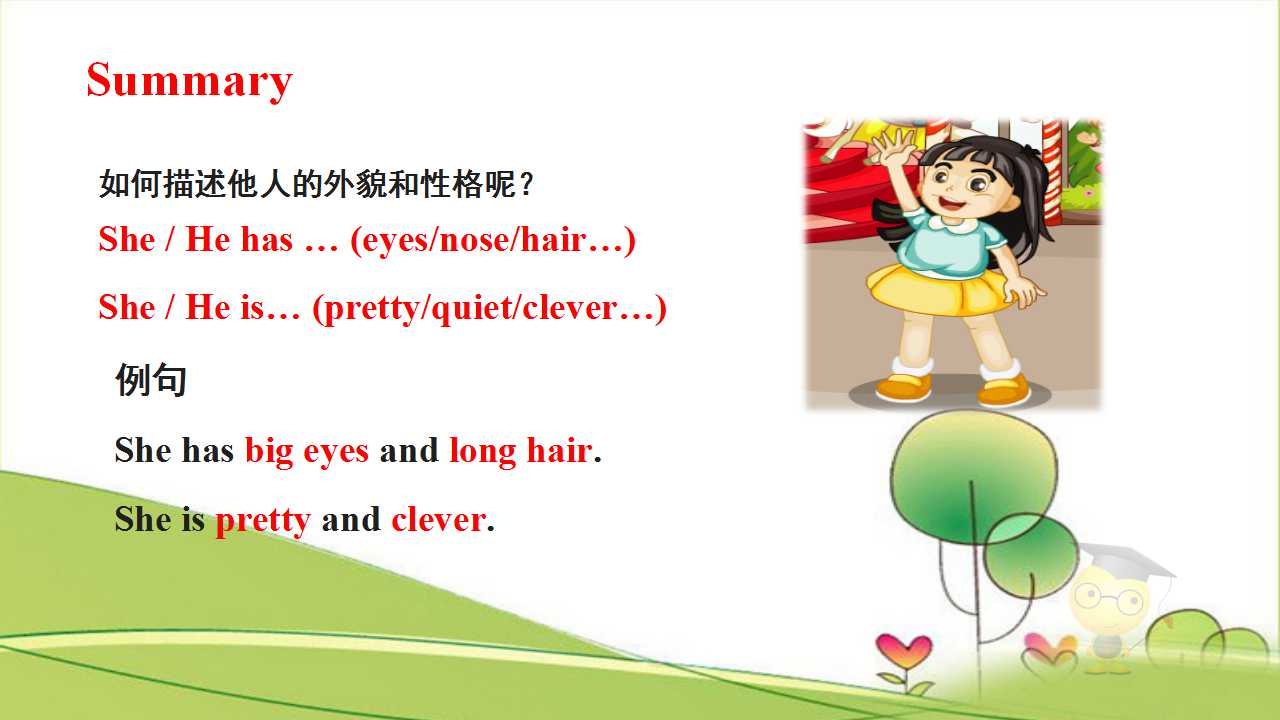 Summary

如何描述他人的外貌和性格呢？

She / He has … (eyes/nose/hair…)

She / He is… (pretty/quiet/clever…)

例句

She has big eyes and long hair.

She is pretty and clever.